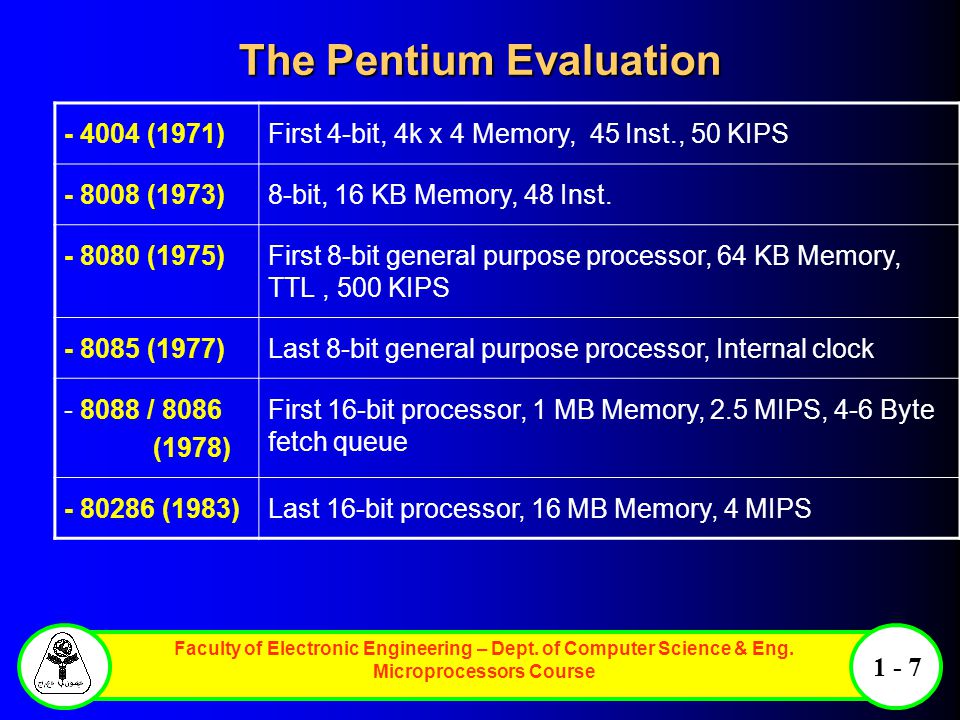 The Pentium Evaluation

| - 4004 (1971) | First 4-bit, 4k x 4 Memory, 45 Inst., 50 KIPS |
|---|---|
| - 8008 (1973) | 8-bit, 16 KB Memory, 48 Inst. |
| - 8080 (1975) | First 8-bit general purpose processor, 64 KB Memory, TTL , 500 KIPS |
| - 8085 (1977) | Last 8-bit general purpose processor, Internal clock |
| - 8088 / 8086 (1978) | First 16-bit processor, 1 MB Memory, 2.5 MIPS, 4-6 Byte fetch queue |
| - 80286 (1983) | Last 16-bit processor, 16 MB Memory, 4 MIPS |

Faculty of Electronic Engineering – Dept. of Computer Science & Eng.
Microprocessors Course

1 - 7